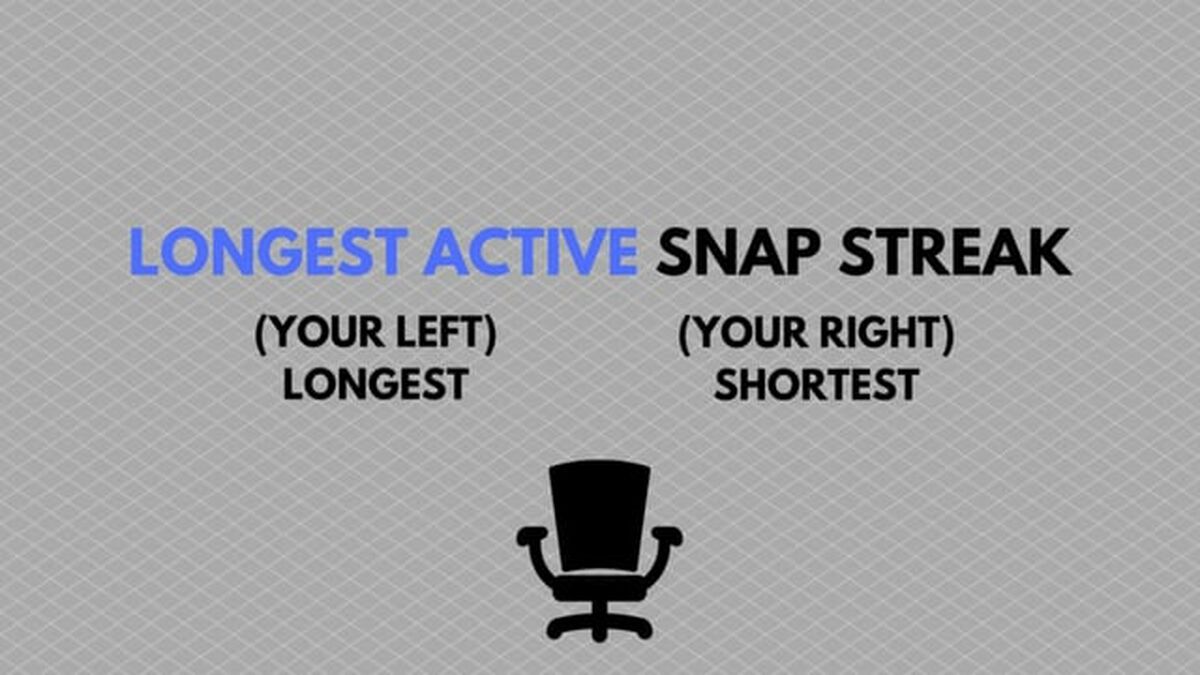 LONGEST ACTIVE SNAP STREAK

(YOUR LEFT)
LONGEST

(YOUR RIGHT)
SHORTEST